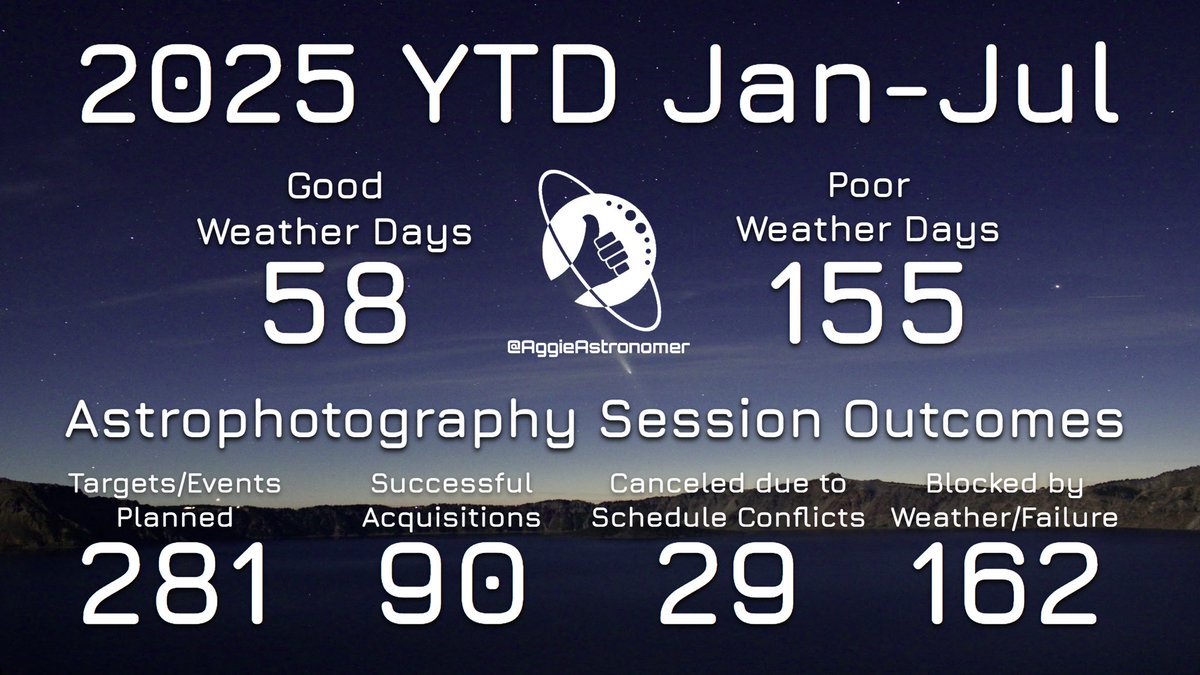 2025 YTD Jan-Jul

Good Weather Days
58

@AggieAstronomer

Poor Weather Days
155

Astrophotography Session Outcomes

Targets/Events Planned
281

Successful Acquisitions
90

Canceled due to Schedule Conflicts
29

Blocked by Weather/Failure
162